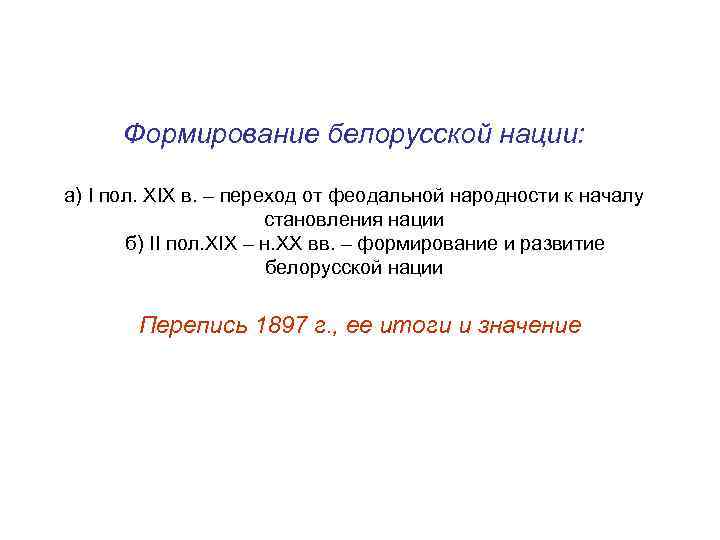 Формирование белорусской нации:

а) I пол. XIX в. – переход от феодальной народности к началу становления нации
б) II пол.XIX – н.XX вв. – формирование и развитие белорусской нации

Перепись 1897 г., ее итоги и значение